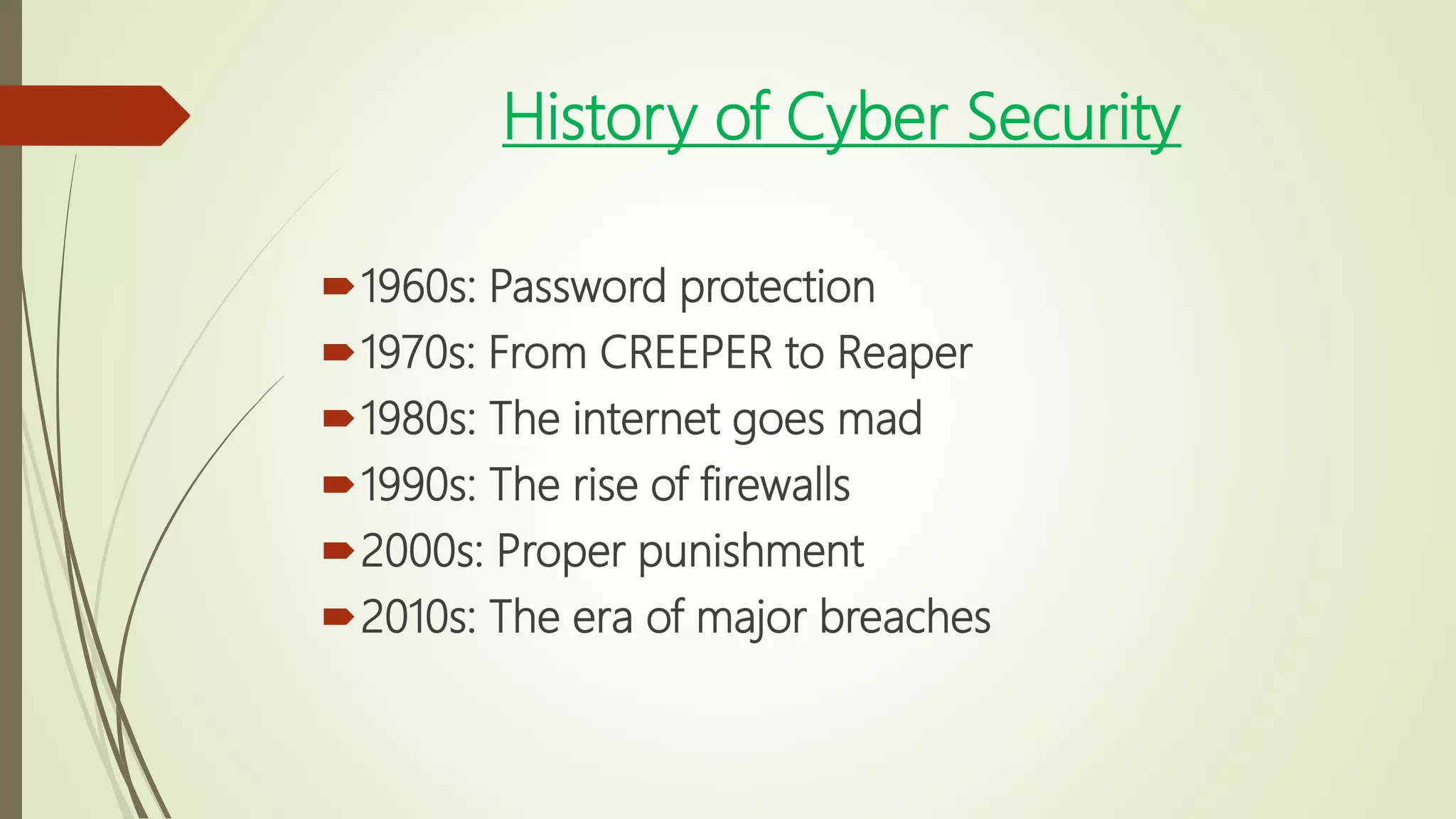 History of Cyber Security

1960s: Password protection
1970s: From CREEPER to Reaper
1980s: The internet goes mad
1990s: The rise of firewalls
2000s: Proper punishment
2010s: The era of major breaches